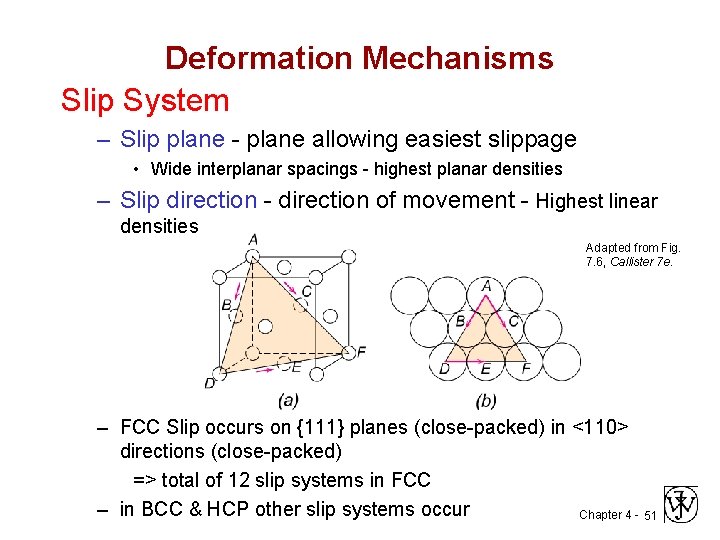 Deformation Mechanisms

Slip System

– Slip plane - plane allowing easiest slippage

• Wide interplanar spacings - highest planar densities

– Slip direction - direction of movement - Highest linear densities

Adapted from Fig. 7.6, Callister 7e.

A
B
C
D
E
F
(a)

A
B
C
D
E
F
(b)

– FCC Slip occurs on {111} planes (close-packed) in <110> directions (close-packed)

=> total of 12 slip systems in FCC

– in BCC & HCP other slip systems occur

Chapter 4 - 51